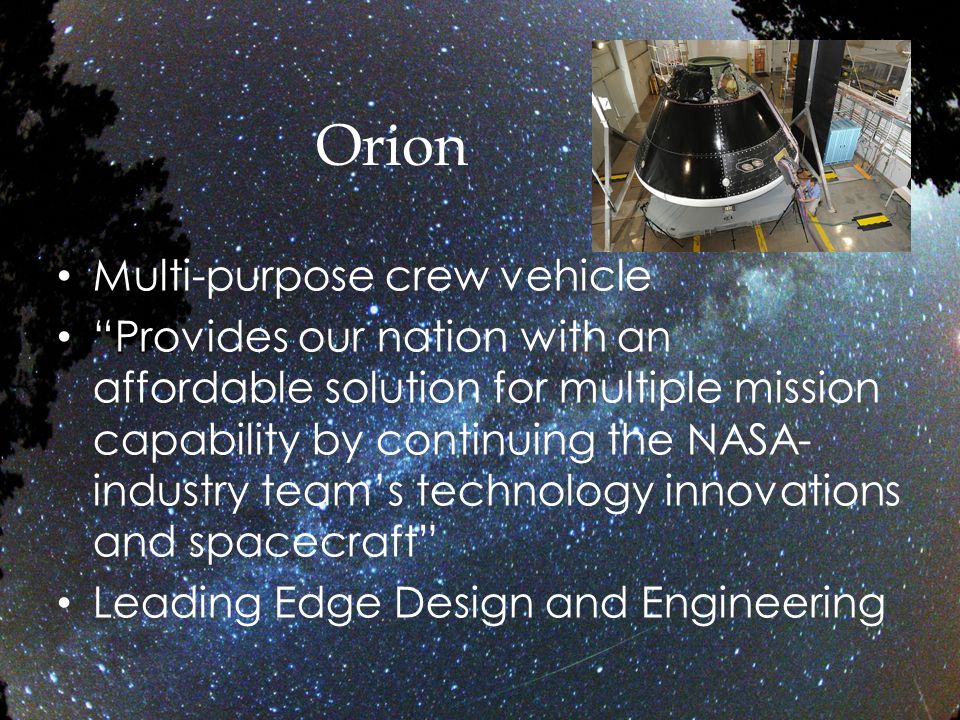 Orion

• Multi-purpose crew vehicle
• “Provides our nation with an affordable solution for multiple mission capability by continuing the NASA-industry team’s technology innovations and spacecraft”
• Leading Edge Design and Engineering